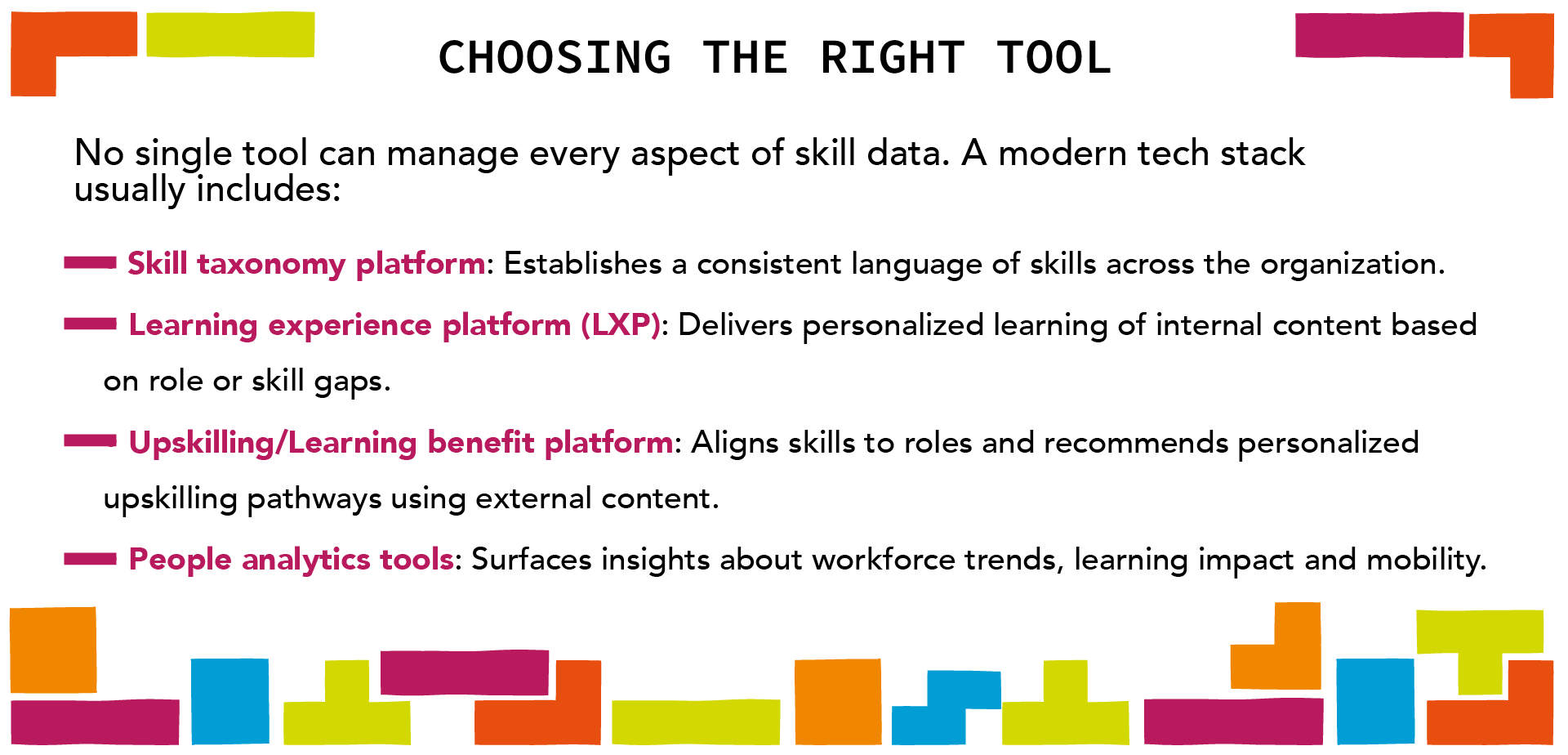 CHOOSING THE RIGHT TOOL

No single tool can manage every aspect of skill data. A modern tech stack usually includes:

Skill taxonomy platform: Establishes a consistent language of skills across the organization.

Learning experience platform (LXP): Delivers personalized learning of internal content based on role or skill gaps.

Upskilling/Learning benefit platform: Aligns skills to roles and recommends personalized upskilling pathways using external content.

People analytics tools: Surfaces insights about workforce trends, learning impact and mobility.